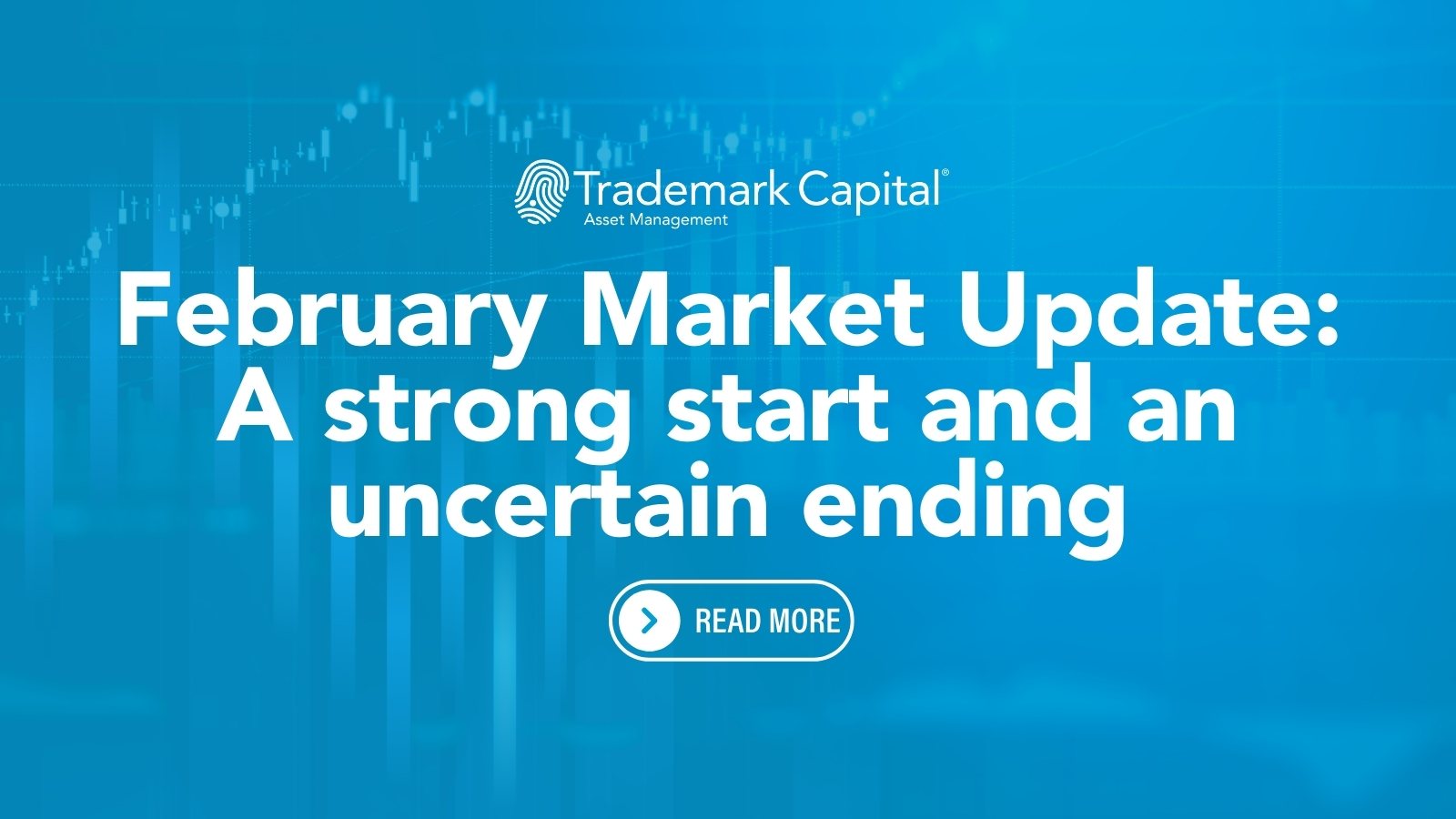 Trademark Capital®
Asset Management

February Market Update: A strong start and an uncertain ending

READ MORE